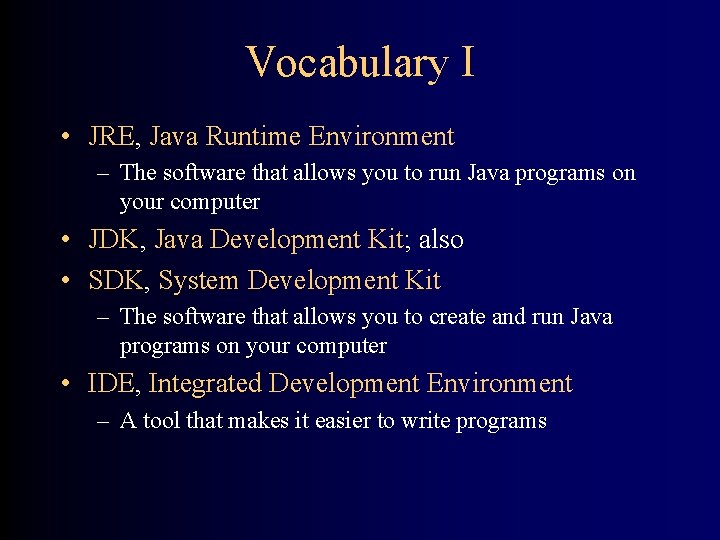 Vocabulary I

• JRE, Java Runtime Environment
  – The software that allows you to run Java programs on your computer
• JDK, Java Development Kit; also
• SDK, System Development Kit
  – The software that allows you to create and run Java programs on your computer
• IDE, Integrated Development Environment
  – A tool that makes it easier to write programs